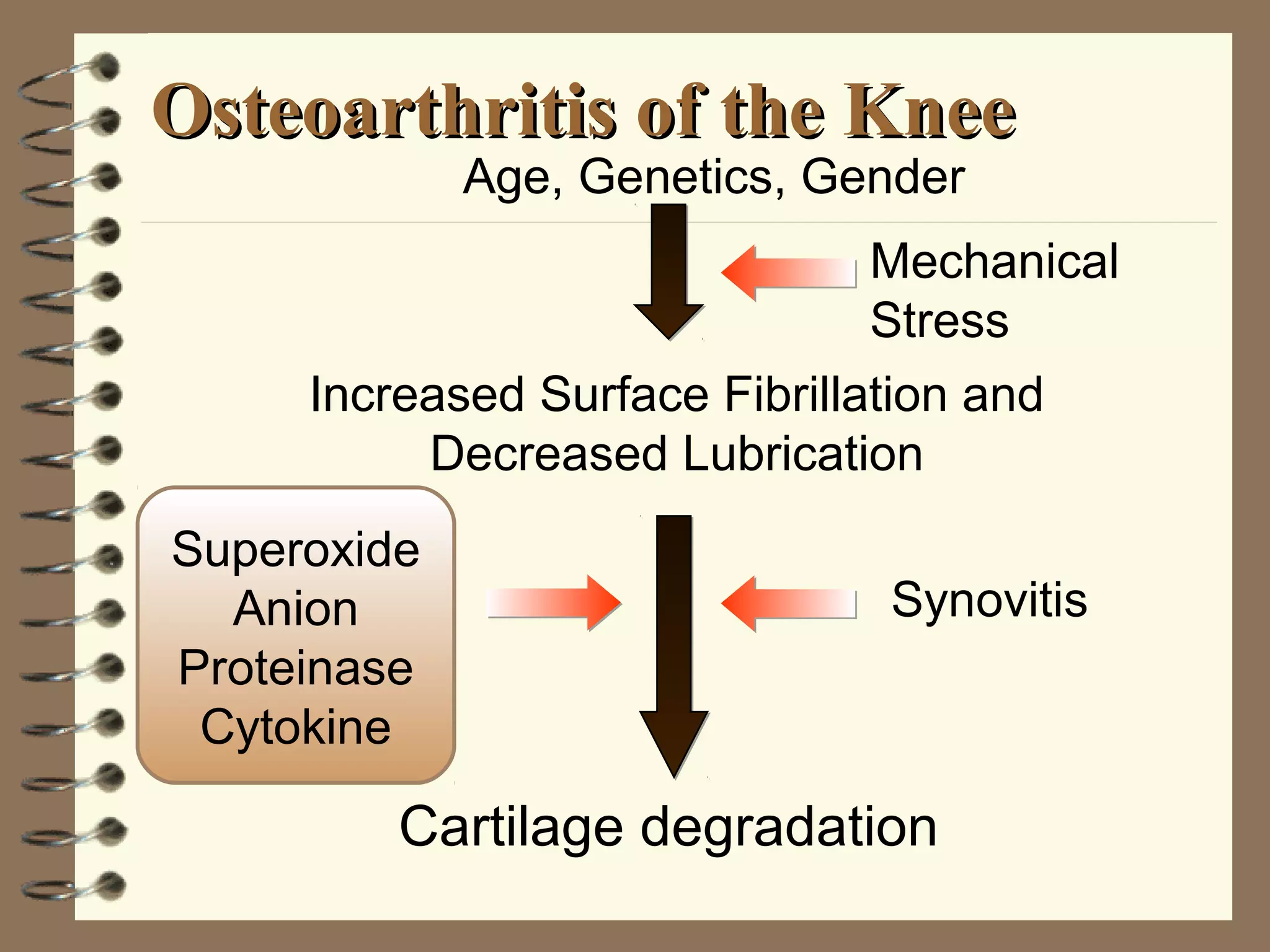 Osteoarthritis of the Knee

Age, Genetics, Gender

Mechanical Stress

Increased Surface Fibrillation and Decreased Lubrication

Superoxide Anion Proteinase Cytokine

Synovitis

Cartilage degradation